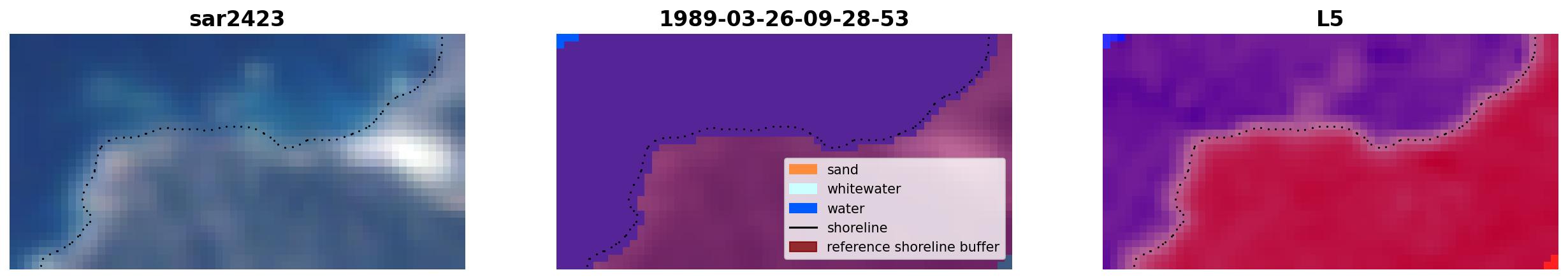 sar2423

1989-03-26-09-28-53

sand
whitewater
water
shoreline
reference shoreline buffer

L5